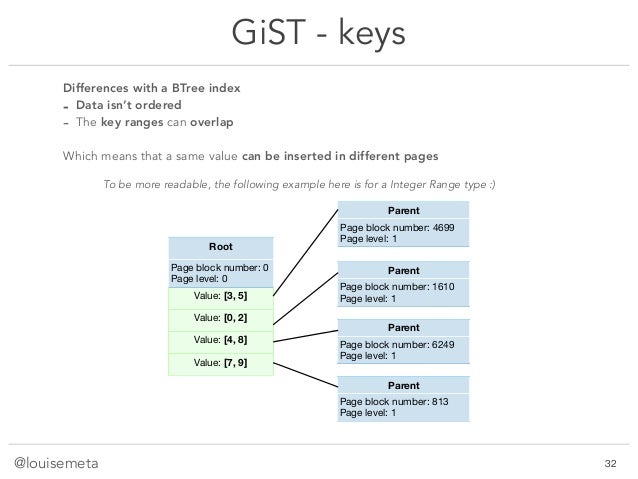 GiST - keys

Differences with a BTree index
- Data isn't ordered
- The key ranges can overlap

Which means that a same value can be inserted in different pages

To be more readable, the following example here is for a Integer Range type :)

Root
Page block number: 0
Page level: 0
Value: [3, 5]
Value: [0, 2]
Value: [4, 8]
Value: [7, 9]

Parent
Page block number: 4699
Page level: 1

Parent
Page block number: 1610
Page level: 1

Parent
Page block number: 6249
Page level: 1

Parent
Page block number: 813
Page level: 1

@louisemeta

32